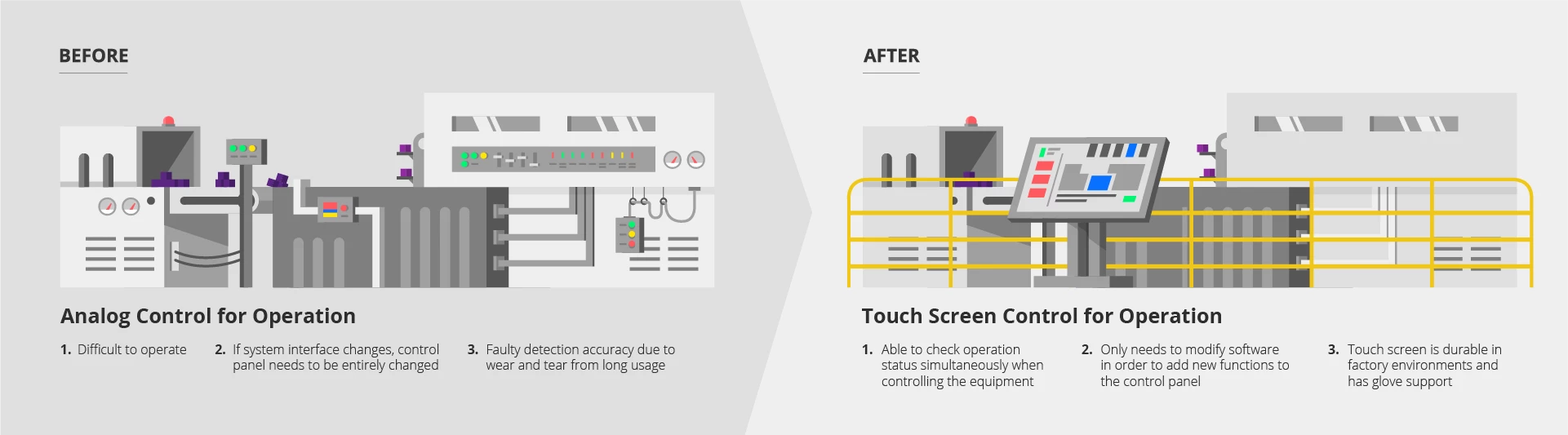 BEFORE

Analog Control for Operation

1. Difficult to operate

2. If system interface changes, control panel needs to be entirely changed

3. Faulty detection accuracy due to wear and tear from long usage

AFTER

Touch Screen Control for Operation

1. Able to check operation status simultaneously when controlling the equipment

2. Only needs to modify software in order to add new functions to the control panel

3. Touch screen is durable in factory environments and has glove support